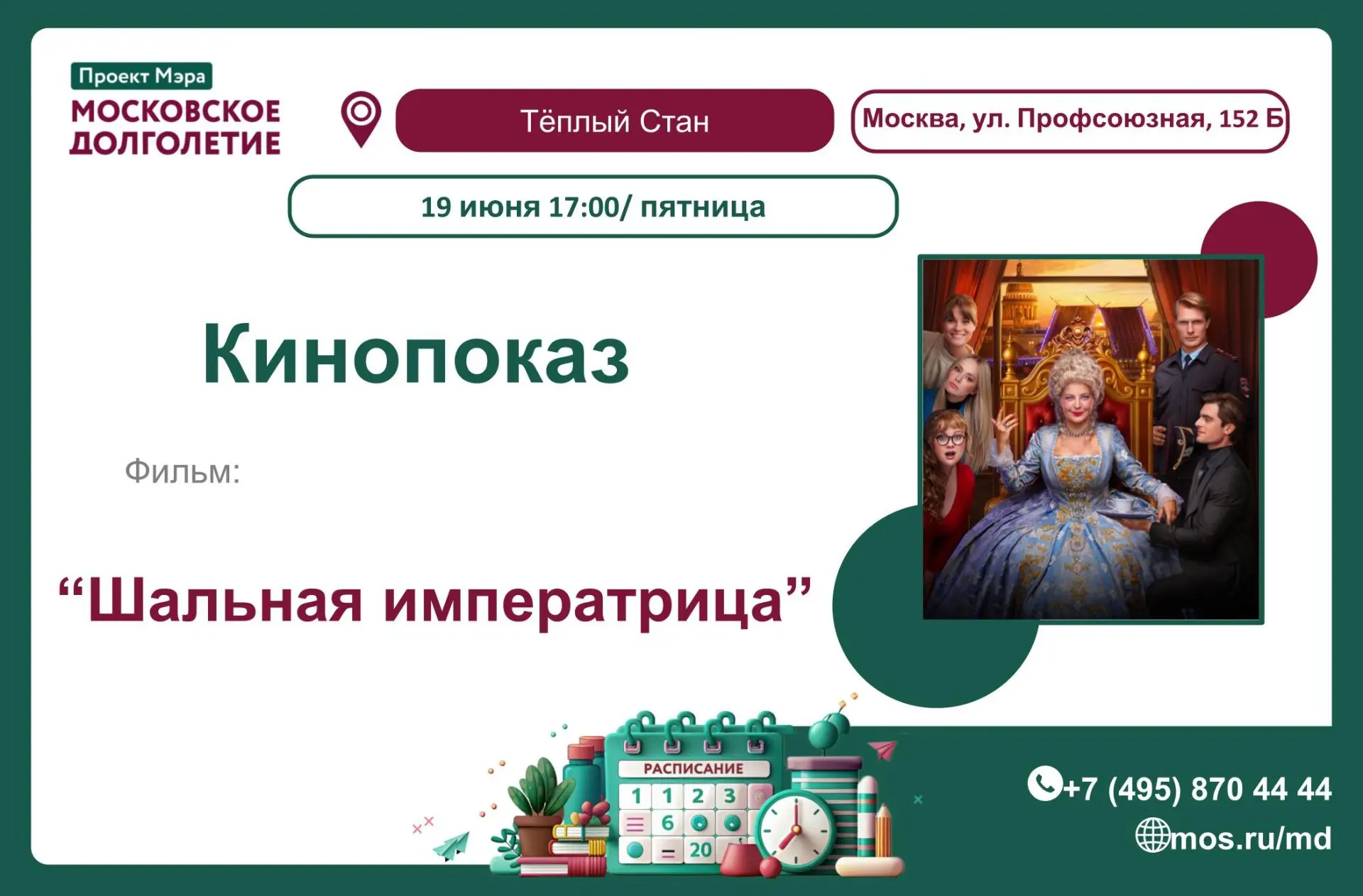 Проект Мэра
МОСКОВСКОЕ ДОЛГОЛЕТИЕ

Тёплый Стан

Москва, ул. Профсоюзная, 152 Б

19 июня 17:00/ пятница

Кинопоказ

Фильм:

“Шальная императрица”

РАСПИСАНИЕ
1 1 2 3
6
20

+7 (495) 870 44 44
mos.ru/md